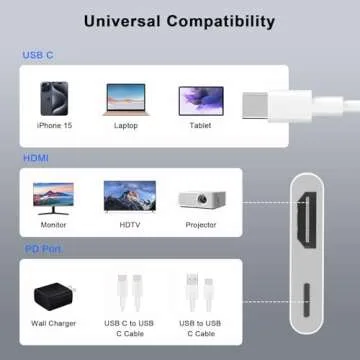 Universal Compatibility

USB C

iPhone 15

Laptop

Tablet

HDMI

Monitor

HDTV

Projector

PD Port

Wall Charger

USB C to USB C Cable

USB to USB C Cable